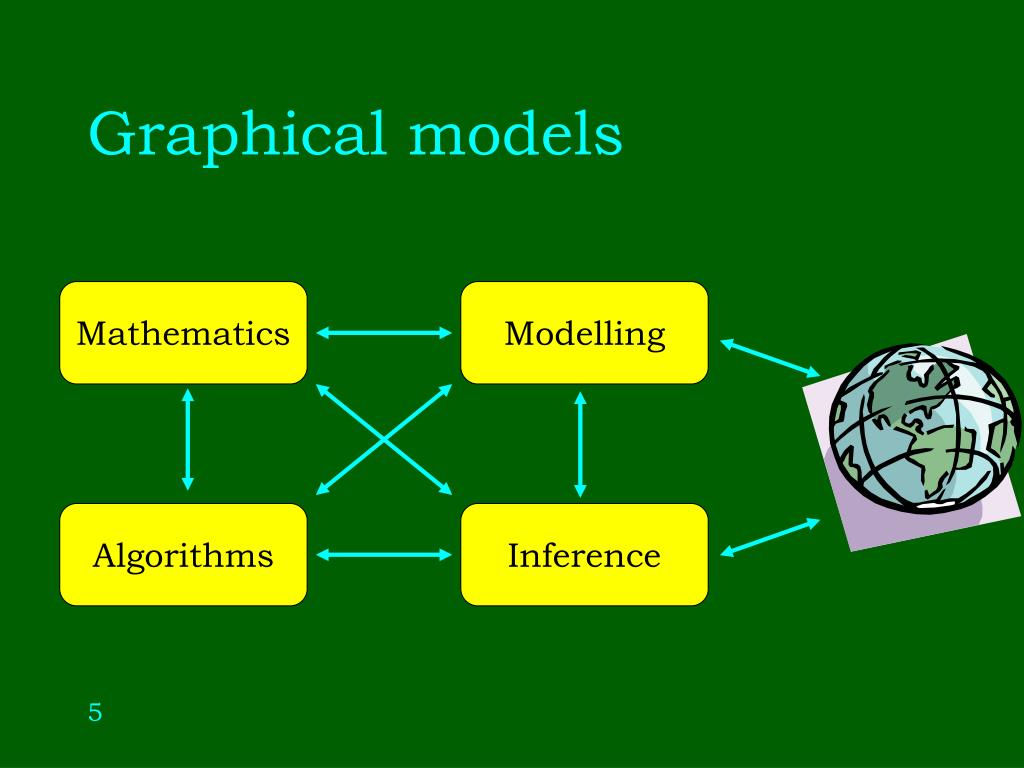 Graphical models

Mathematics

Modelling

Algorithms

Inference

5